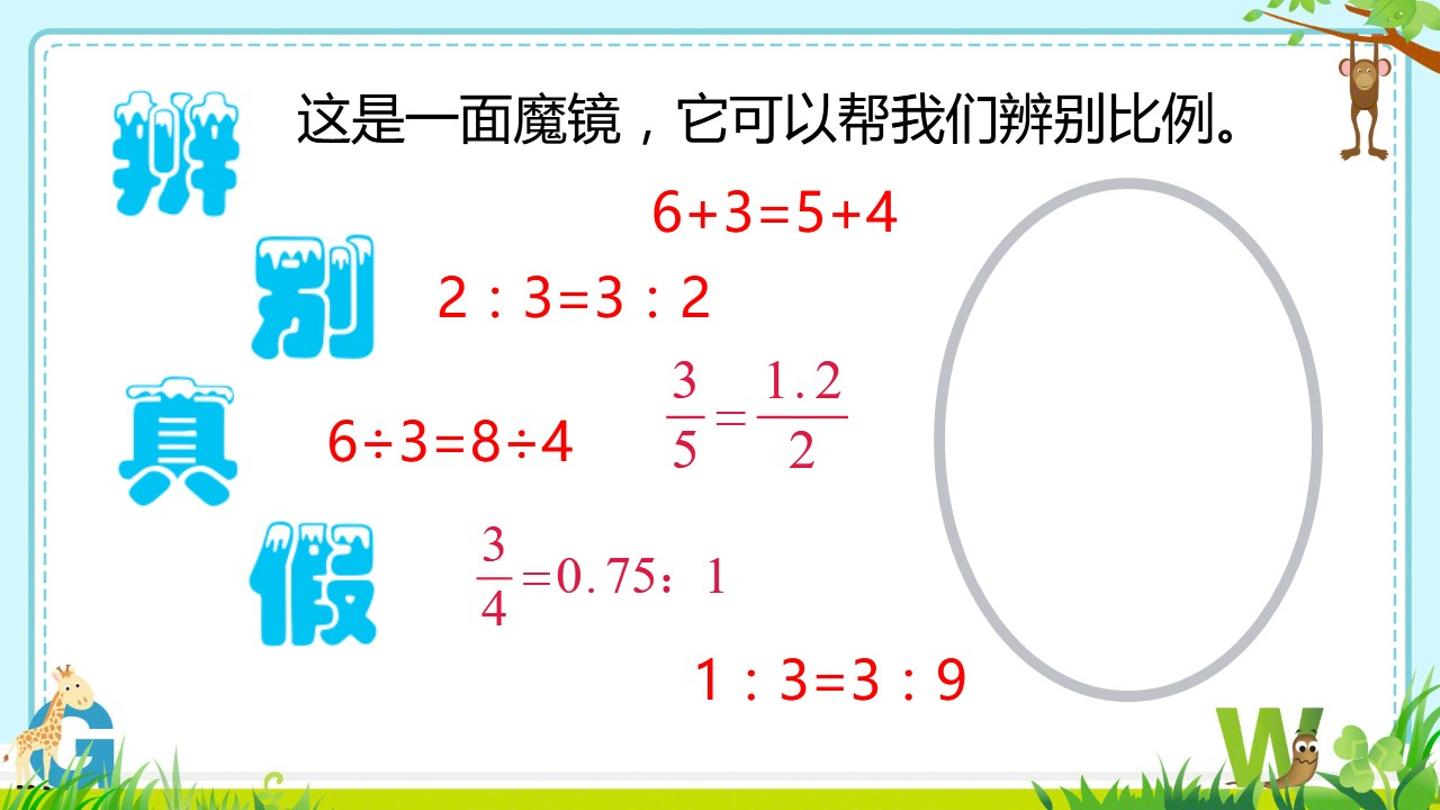 辨

别

真

假

这是一面魔镜，它可以帮我们辨别比例。

$6+3=5+4$

$2:3=3:2$

$6\div3=8\div4$

$\frac{3}{5}=\frac{1.2}{2}$

$\frac{3}{4}=0.75:1$

$1:3=3:9$

G

W